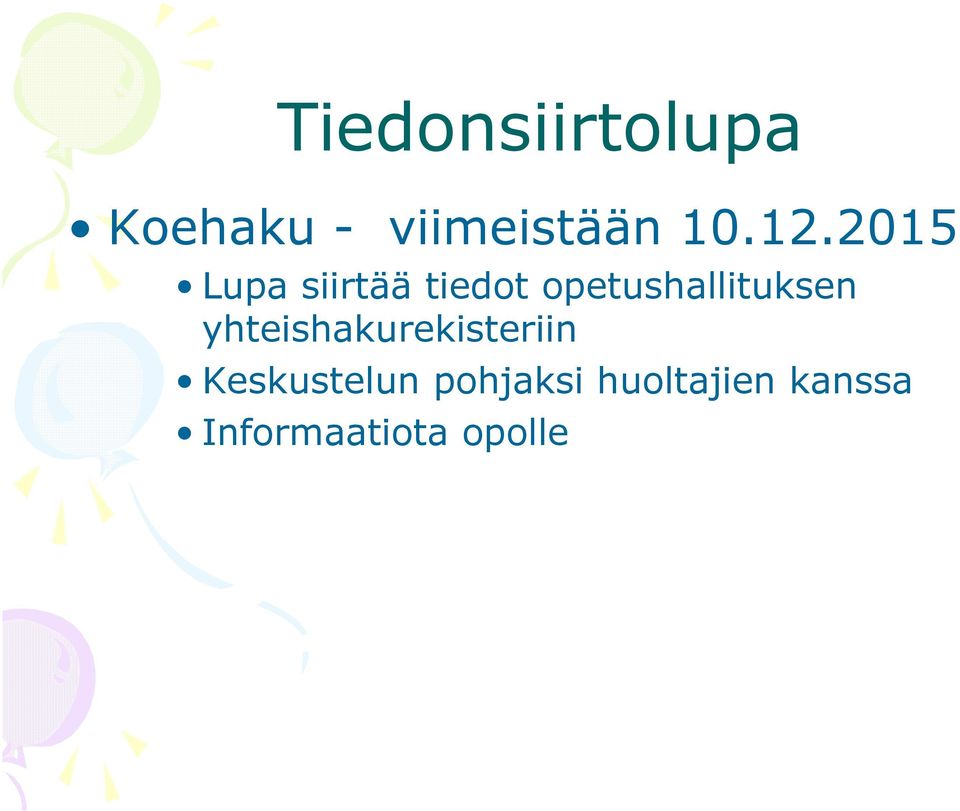 Tiedonsiirtolupa

• Koehaku - viimeistään 10.12.2015
  • Lupa siirtää tiedot opetushallituksen yhteishakurekisteriin
  • Keskustelun pohjaksi huoltajien kanssa
  • Informaatiota opolle